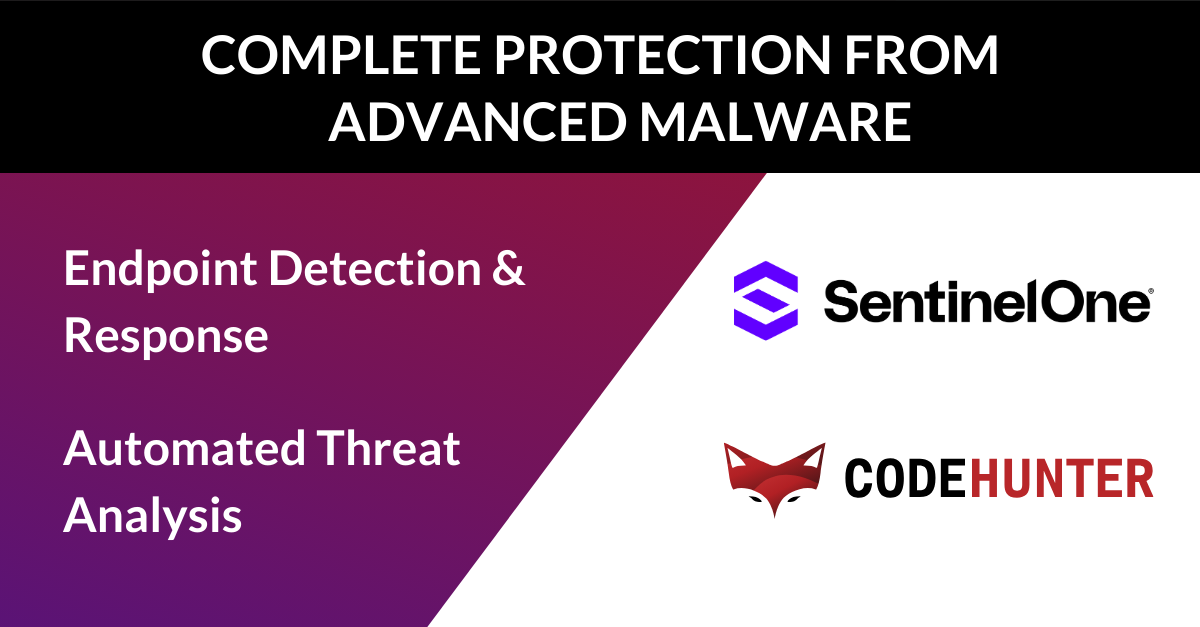 COMPLETE PROTECTION FROM ADVANCED MALWARE

Endpoint Detection & Response

Automated Threat Analysis

SentinelOne®

CODEHUNTER